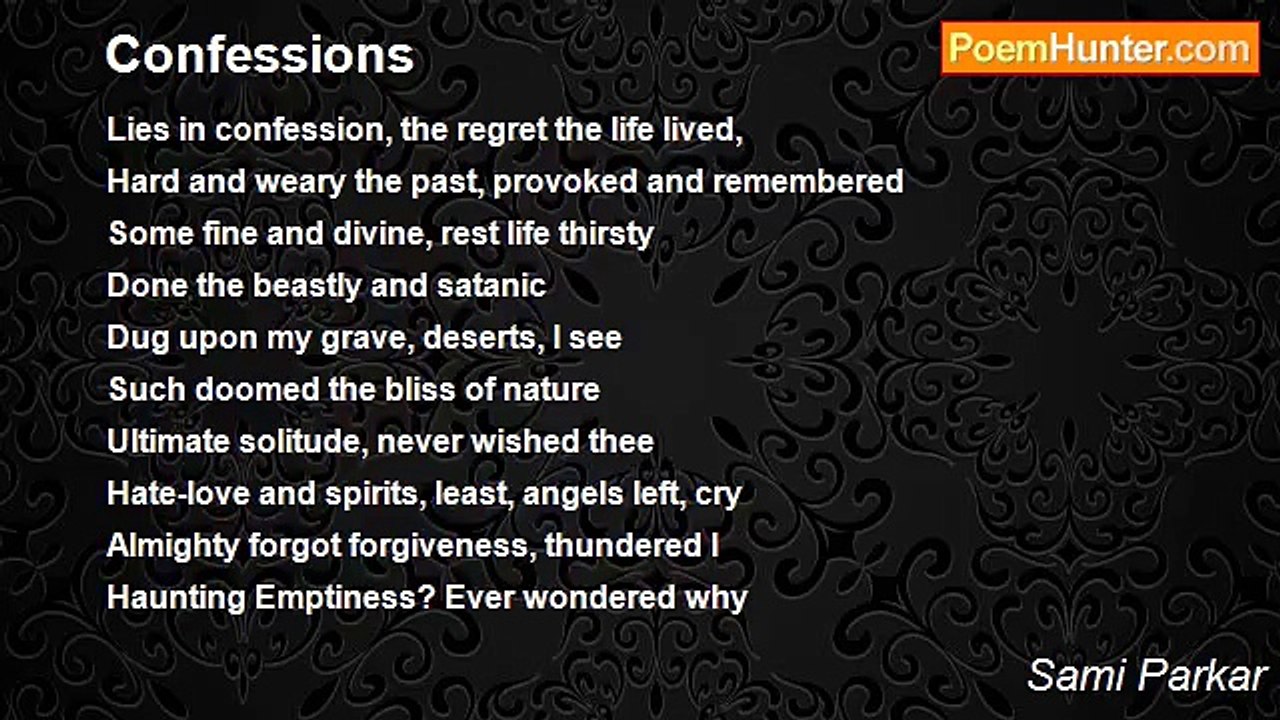 Confessions

PoemHunter.com

Lies in confession, the regret the life lived,
Hard and weary the past, provoked and remembered
Some fine and divine, rest life thirsty
Done the beastly and satanic
Dug upon my grave, deserts, I see
Such doomed the bliss of nature
Ultimate solitude, never wished thee
Hate-love and spirits, least, angels left, cry
Almighty forgot forgiveness, thundered I
Haunting Emptiness? Ever wondered why

Sami Parkar